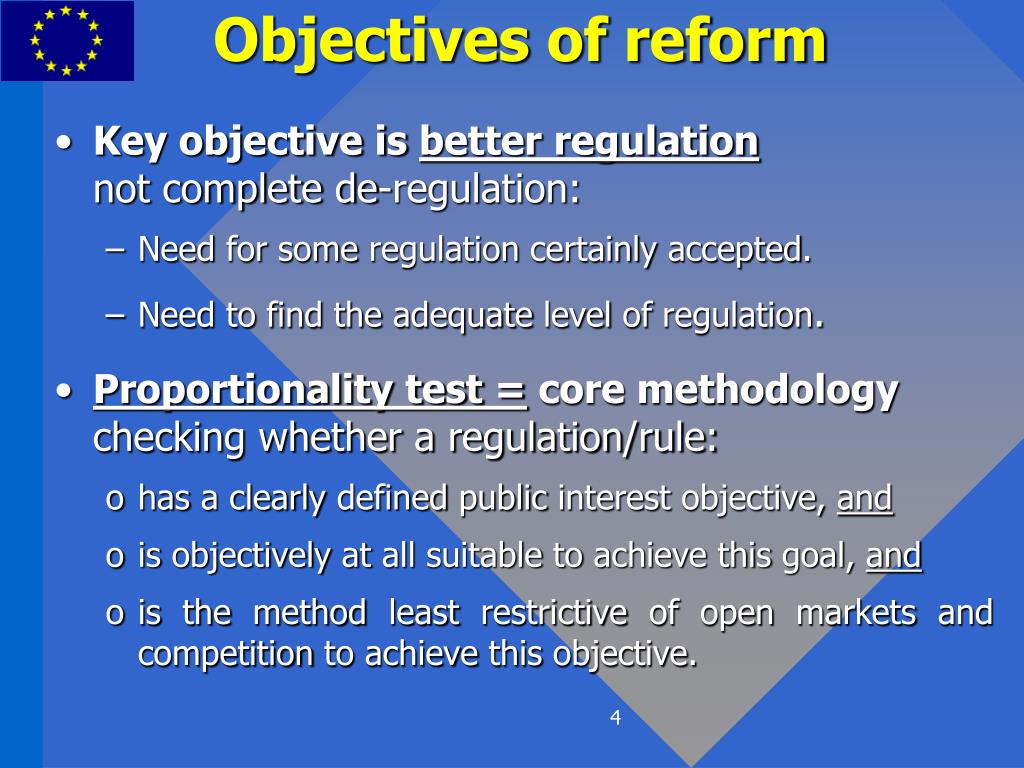 Objectives of reform

• Key objective is better regulation not complete de-regulation:

– Need for some regulation certainly accepted.

– Need to find the adequate level of regulation.

• Proportionality test = core methodology checking whether a regulation/rule:

o has a clearly defined public interest objective, and

o is objectively at all suitable to achieve this goal, and

o is the method least restrictive of open markets and competition to achieve this objective.

4